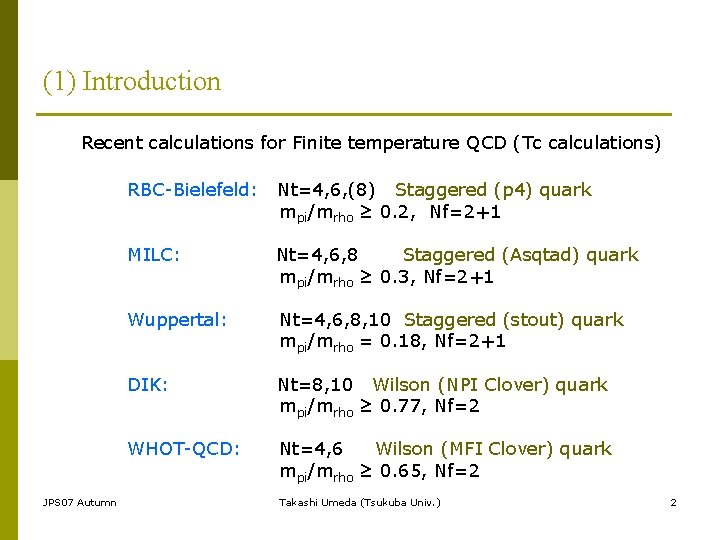 (1) Introduction

Recent calculations for Finite temperature QCD (Tc calculations)

RBC-Bielefeld: Nt=4,6,(8) Staggered (p4) quark
$m_{pi}/m_{rho} \geq 0.2$, Nf=2+1

MILC: Nt=4,6,8 Staggered (Asqtad) quark
$m_{pi}/m_{rho} \geq 0.3$, Nf=2+1

Wuppertal: Nt=4,6,8,10 Staggered (stout) quark
$m_{pi}/m_{rho} = 0.18$, Nf=2+1

DIK: Nt=8,10 Wilson (NPI Clover) quark
$m_{pi}/m_{rho} \geq 0.77$, Nf=2

WHOT-QCD: Nt=4,6 Wilson (MFI Clover) quark
$m_{pi}/m_{rho} \geq 0.65$, Nf=2

JPS07 Autumn Takashi Umeda (Tsukuba Univ.) 2